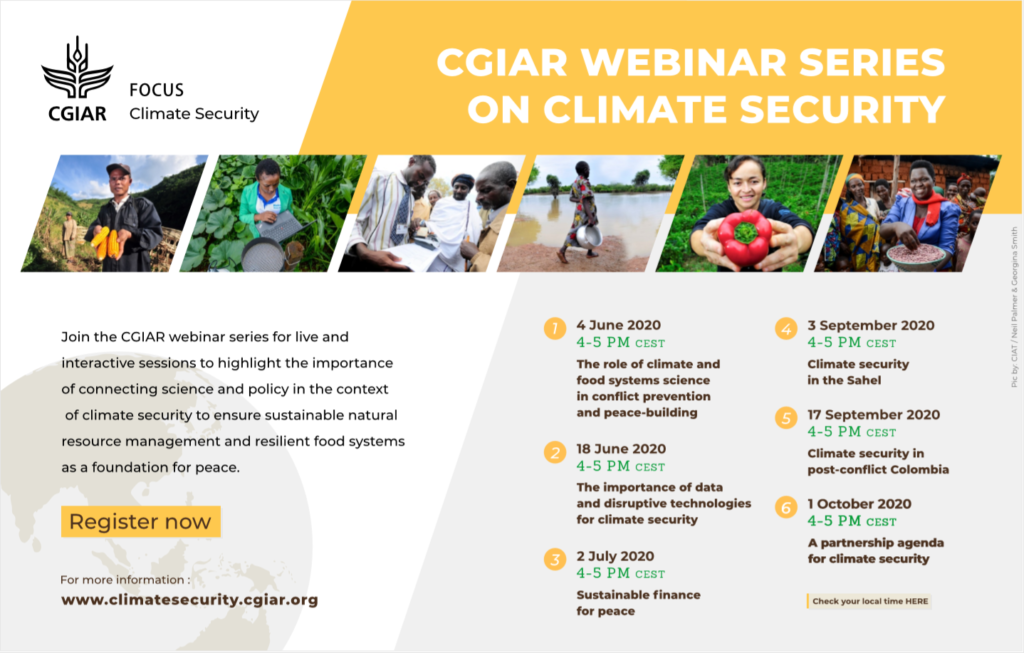 CGIAR

FOCUS
Climate Security

CGIAR WEBINAR SERIES ON CLIMATE SECURITY

Pic by: CIAT / Neil Palmer & Georgina Smith

Join the CGIAR webinar series for live and interactive sessions to highlight the importance of connecting science and policy in the context of climate security to ensure sustainable natural resource management and resilient food systems as a foundation for peace.

Register now

For more information :
www.climatesecurity.cgiar.org

1 4 June 2020
4-5 PM CEST
The role of climate and food systems science in conflict prevention and peace-building

2 18 June 2020
4-5 PM CEST
The importance of data and disruptive technologies for climate security

3 2 July 2020
4-5 PM CEST
Sustainable finance for peace

4 3 September 2020
4-5 PM CEST
Climate security in the Sahel

5 17 September 2020
4-5 PM CEST
Climate security in post-conflict Colombia

6 1 October 2020
4-5 PM CEST
A partnership agenda for climate security

Check your local time HERE